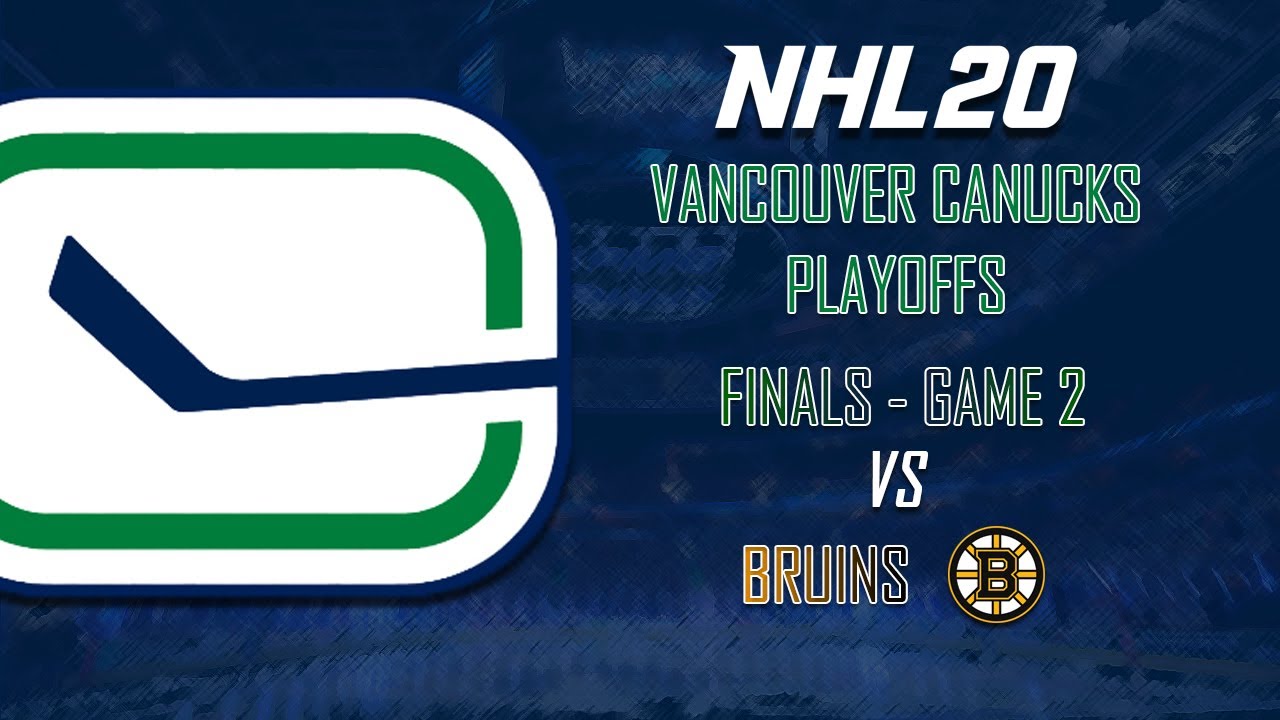 NHL20
VANCOUVER CANUCKS
PLAYOFFS

FINALS - GAME 2
VS
BRUINS
B